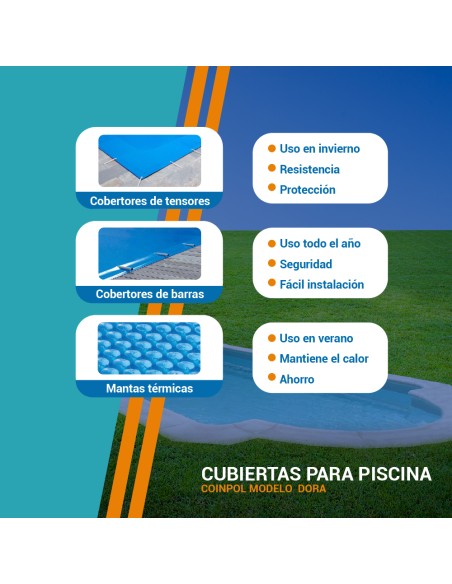 Cobertores de tensores

Uso en invierno
Resistencia
Protección

Cobertores de barras

Uso todo el año
Seguridad
Fácil instalación

Mantas térmicas

Uso en verano
Mantiene el calor
Ahorro

CUBIERTAS PARA PISCINA
COINPOL MODELO DORA